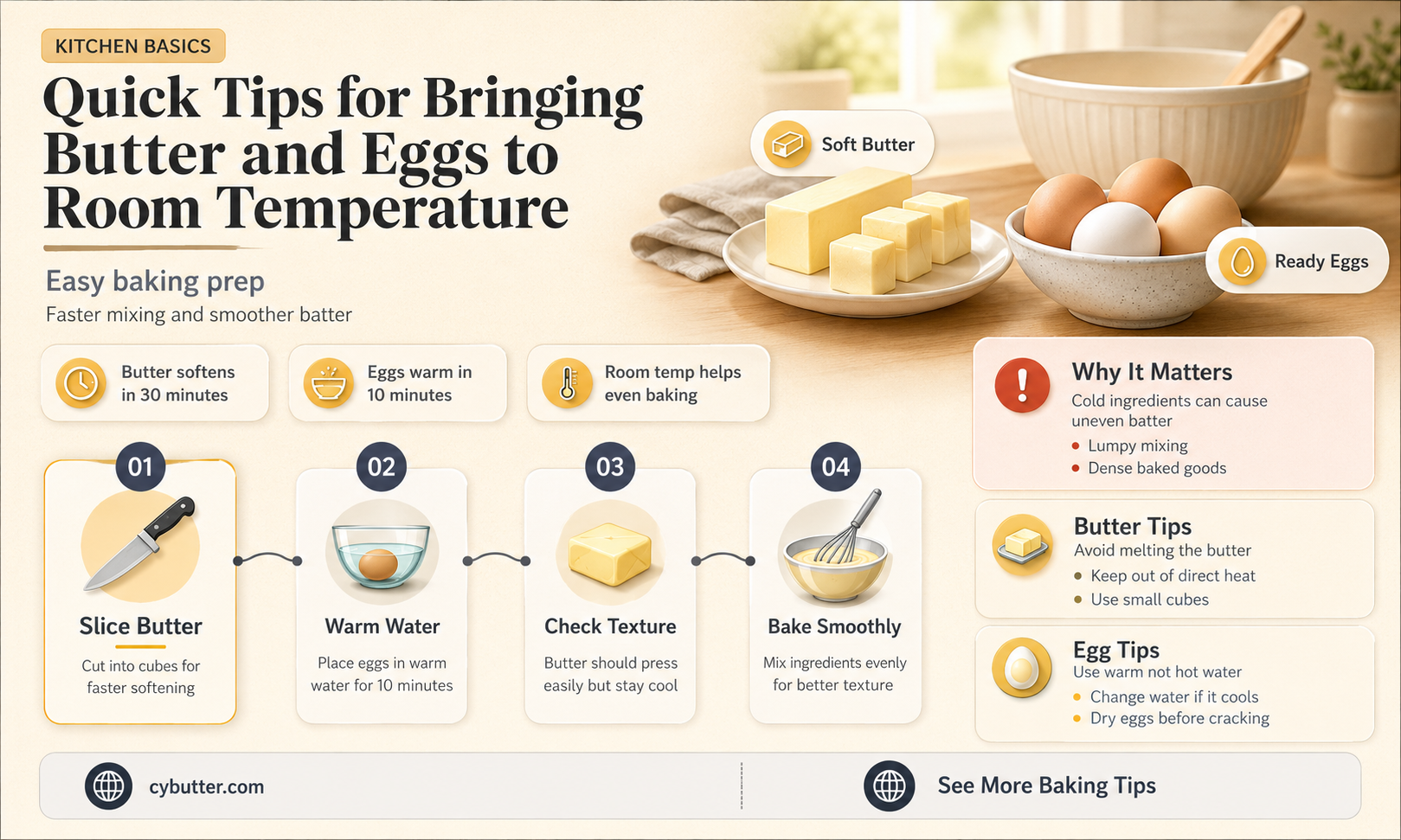 KITCHEN BASICS

Quick Tips for Bringing Butter and Eggs to Room Temperature

Easy baking prep

Faster mixing and smoother batter

Soft Butter

Ready Eggs

Butter softens in 30 minutes

Eggs warm in 10 minutes

Room temp helps even baking

01
Slice Butter
Cut into cubes for faster softening

02
Warm Water
Place eggs in warm water for 10 minutes

03
Check Texture
Butter should press easily but stay cool

04
Bake Smoothly
Mix ingredients evenly for better texture

Why It Matters
Cold ingredients can cause uneven batter
• Lumpy mixing
• Dense baked goods

Butter Tips
Avoid melting the butter
• Keep out of direct heat
• Use small cubes

Egg Tips
Use warm not hot water
• Change water if it cools
• Dry eggs before cracking

cybutter.com

See More Baking Tips